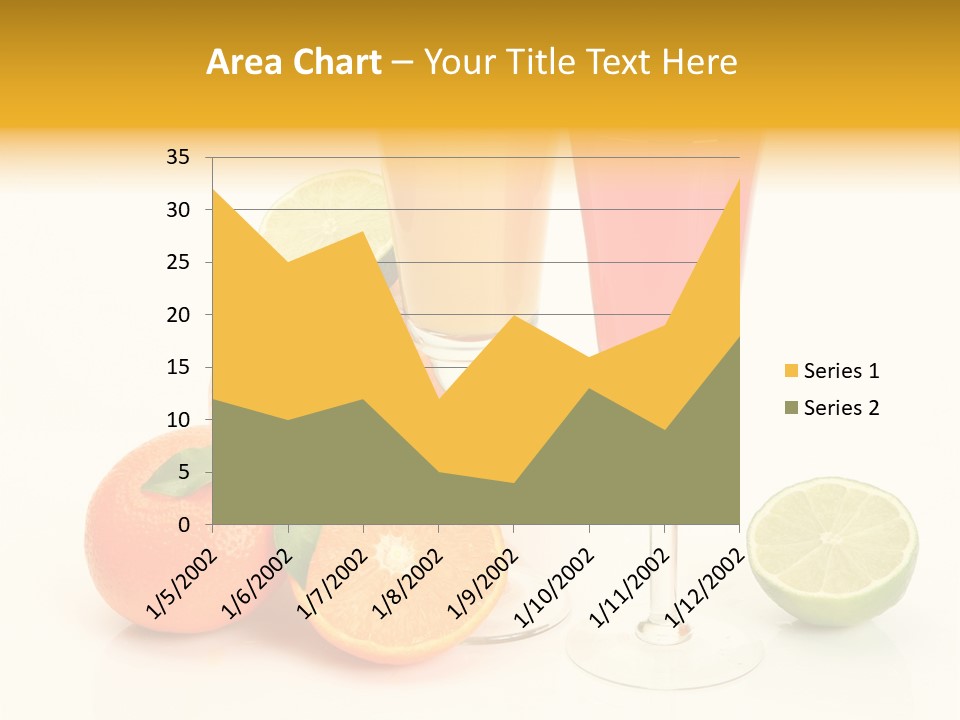 Area Chart – Your Title Text Here

35
30
25
20
15
10
5
0

1/5/2002
1/6/2002
1/7/2002
1/8/2002
1/9/2002
1/10/2002
1/11/2002
1/12/2002

Series 1
Series 2